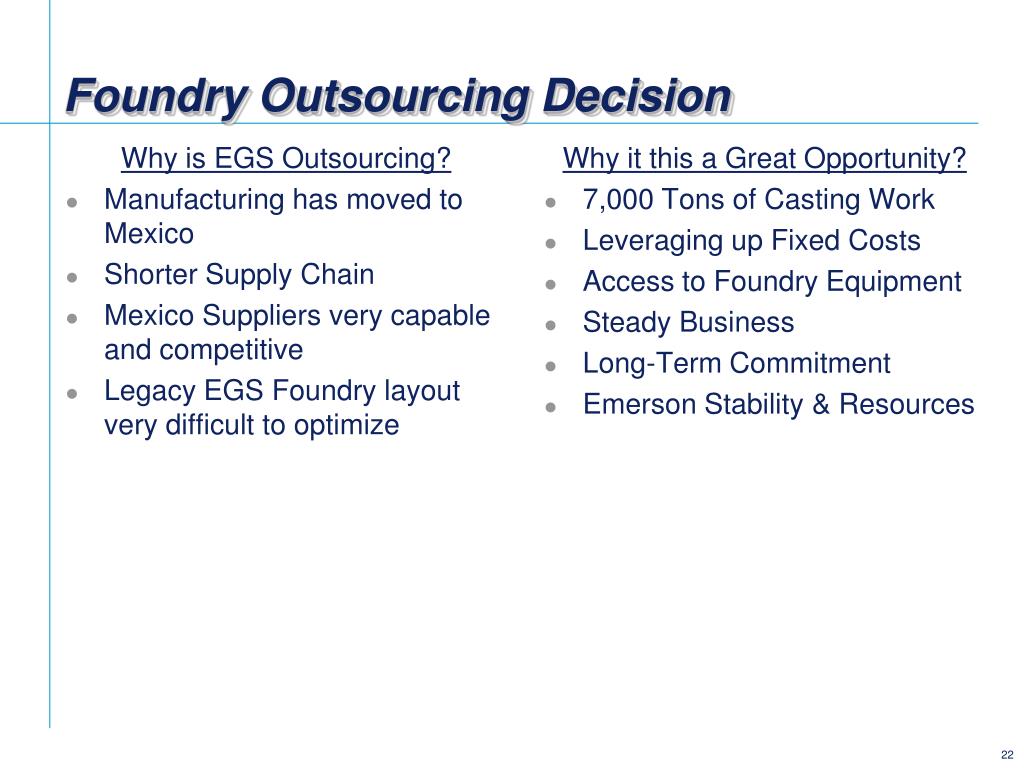 Foundry Outsourcing Decision

Why is EGS Outsourcing?

- Manufacturing has moved to Mexico
- Shorter Supply Chain
- Mexico Suppliers very capable and competitive
- Legacy EGS Foundry layout very difficult to optimize

Why it this a Great Opportunity?

- 7,000 Tons of Casting Work
- Leveraging up Fixed Costs
- Access to Foundry Equipment
- Steady Business
- Long-Term Commitment
- Emerson Stability & Resources

22